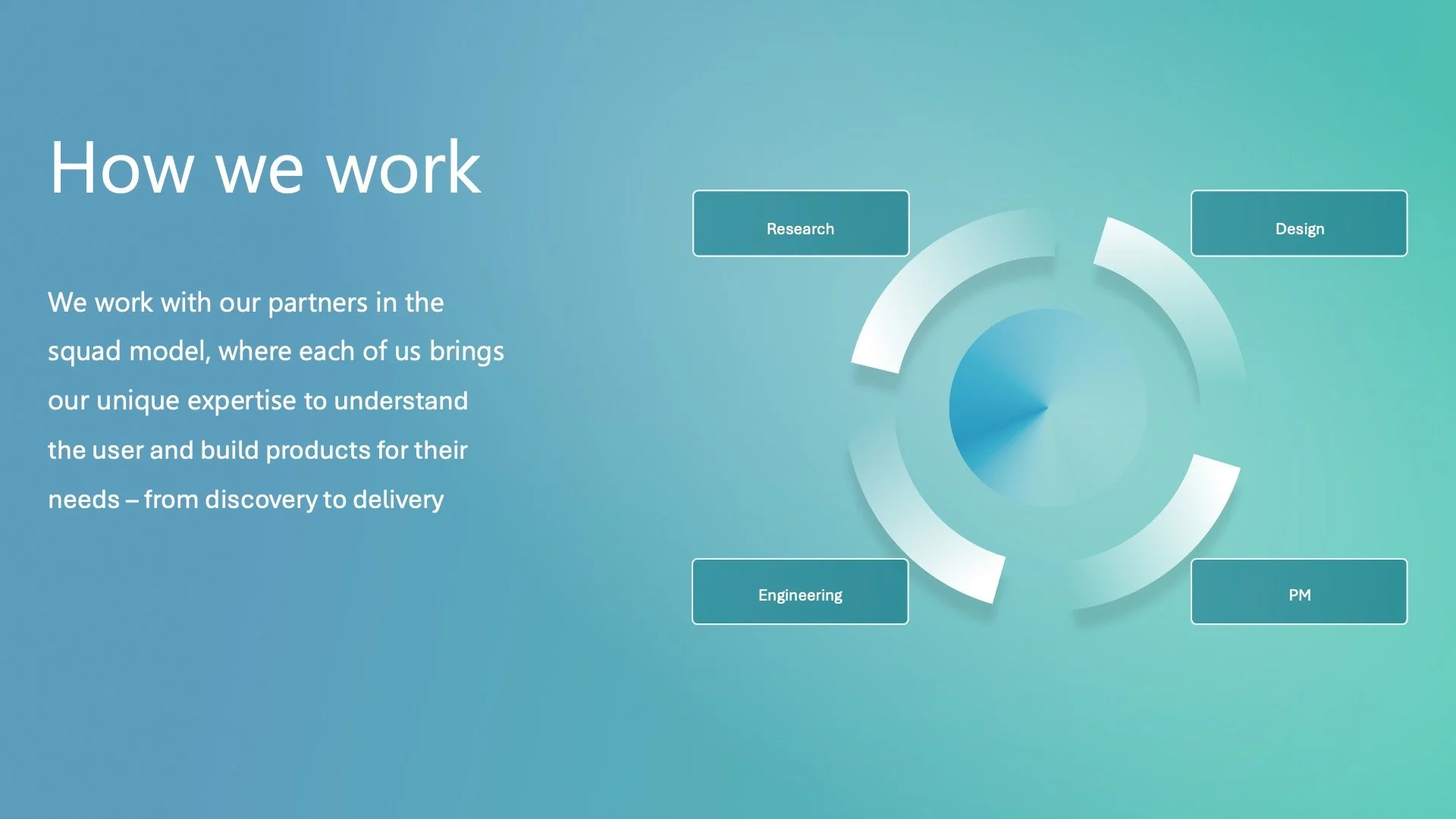 How we work

We work with our partners in the squad model, where each of us brings our unique expertise to understand the user and build products for their needs – from discovery to delivery

Research

Design

Engineering

PM